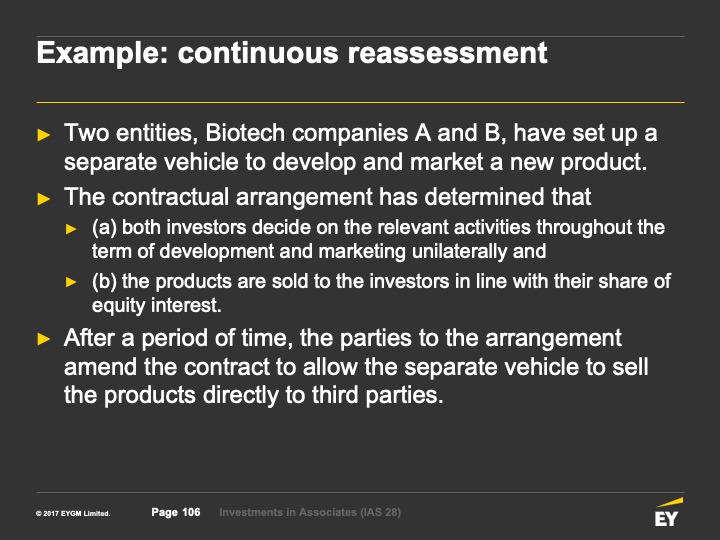 Example: continuous reassessment

► Two entities, Biotech companies A and B, have set up a separate vehicle to develop and market a new product.

► The contractual arrangement has determined that

► (a) both investors decide on the relevant activities throughout the term of development and marketing unilaterally and

► (b) the products are sold to the investors in line with their share of equity interest.

► After a period of time, the parties to the arrangement amend the contract to allow the separate vehicle to sell the products directly to third parties.

© 2017 EYGM Limited. Page 106 Investments in Associates (IAS 28)

EY